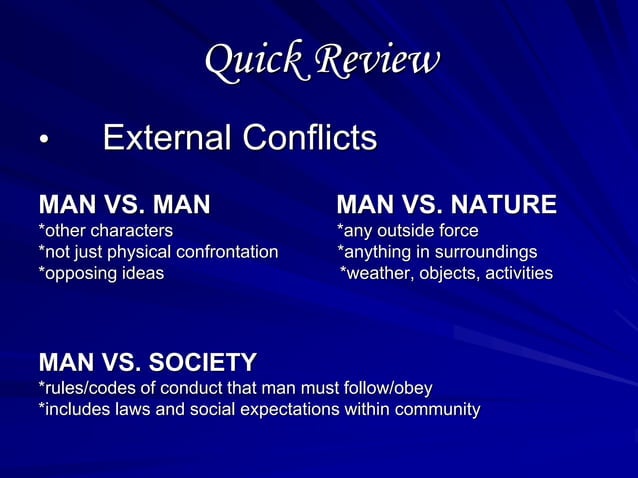 Quick Review

• External Conflicts

MAN VS. MAN
*other characters
*not just physical confrontation
*opposing ideas

MAN VS. NATURE
*any outside force
*anything in surroundings
*weather, objects, activities

MAN VS. SOCIETY
*rules/codes of conduct that man must follow/obey
*includes laws and social expectations within community